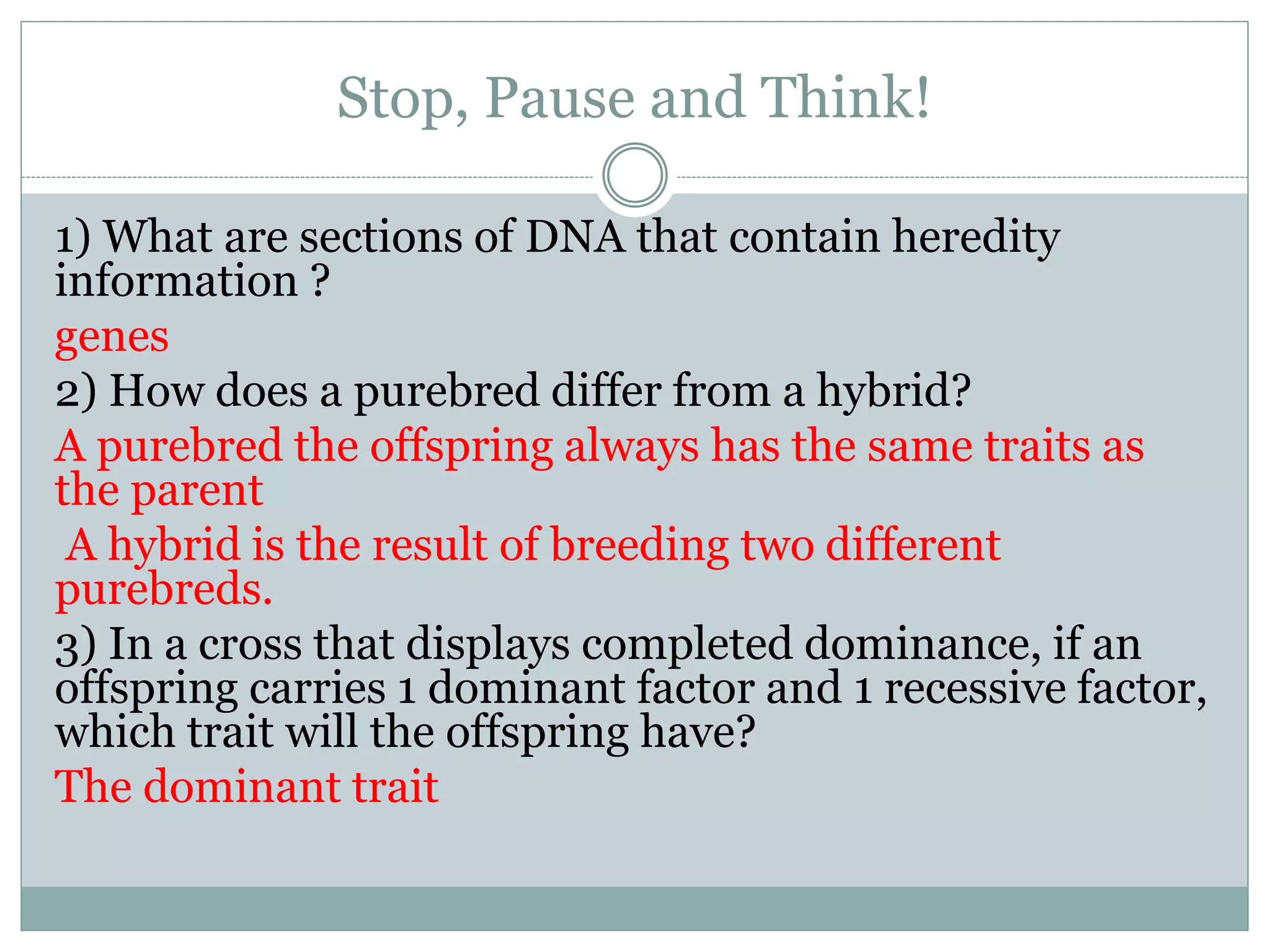 Stop, Pause and Think!

1) What are sections of DNA that contain heredity information ?

genes

2) How does a purebred differ from a hybrid?

A purebred the offspring always has the same traits as the parent

A hybrid is the result of breeding two different purebreds.

3) In a cross that displays completed dominance, if an offspring carries 1 dominant factor and 1 recessive factor, which trait will the offspring have?

The dominant trait